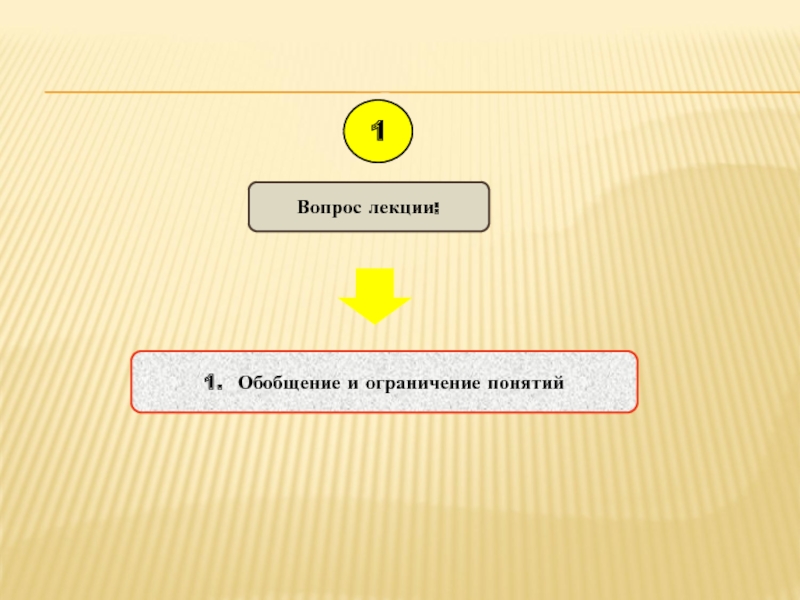 1

Вопрос лекции:

1. Обобщение и ограничение понятий